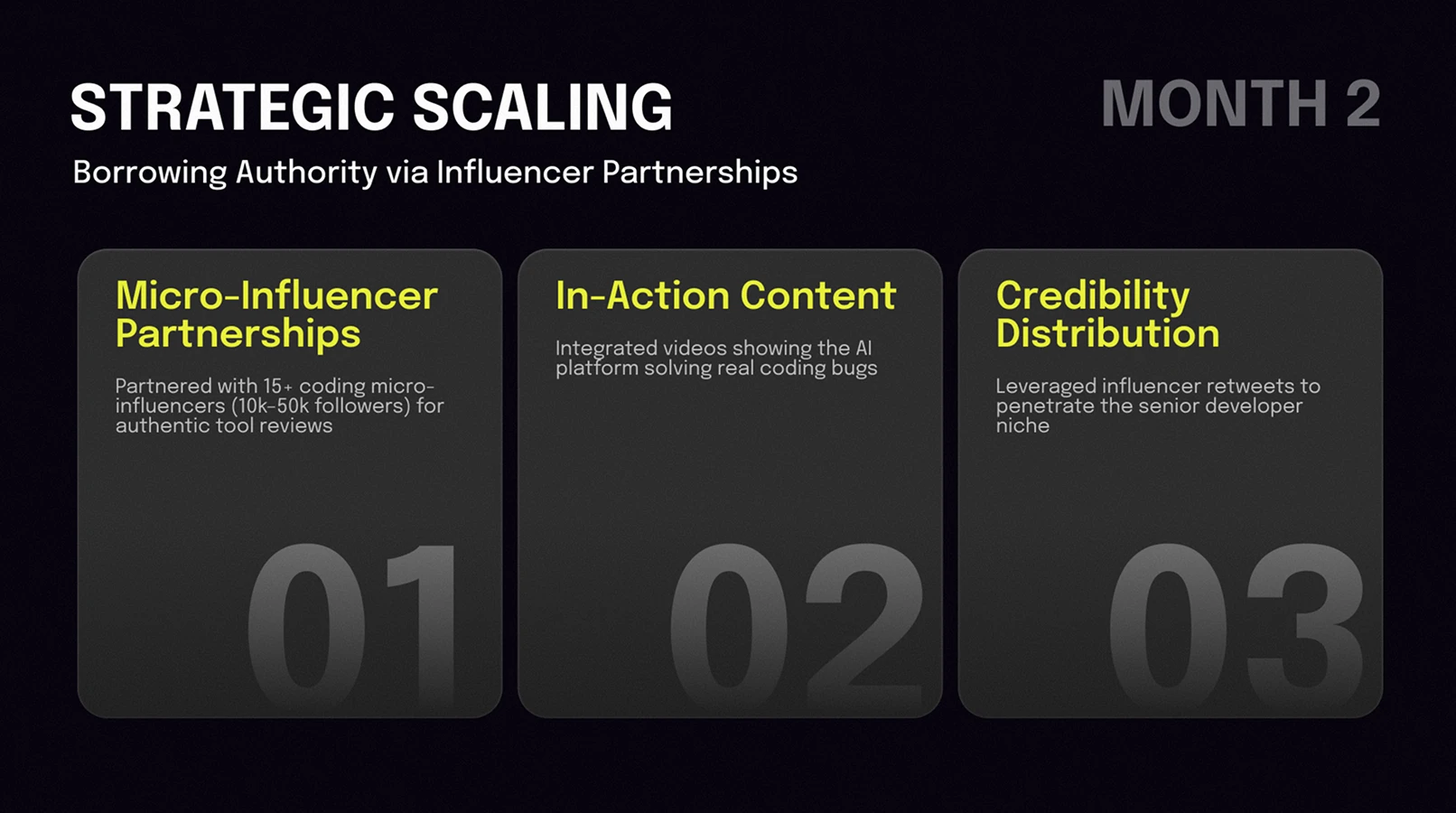 STRATEGIC SCALING

MONTH 2

Borrowing Authority via Influencer Partnerships

Micro-Influencer Partnerships

Partnered with 15+ coding micro-influencers (10k-50k followers) for authentic tool reviews

01

In-Action Content

Integrated videos showing the AI platform solving real coding bugs

02

Credibility Distribution

Leveraged influencer retweets to penetrate the senior developer niche

03